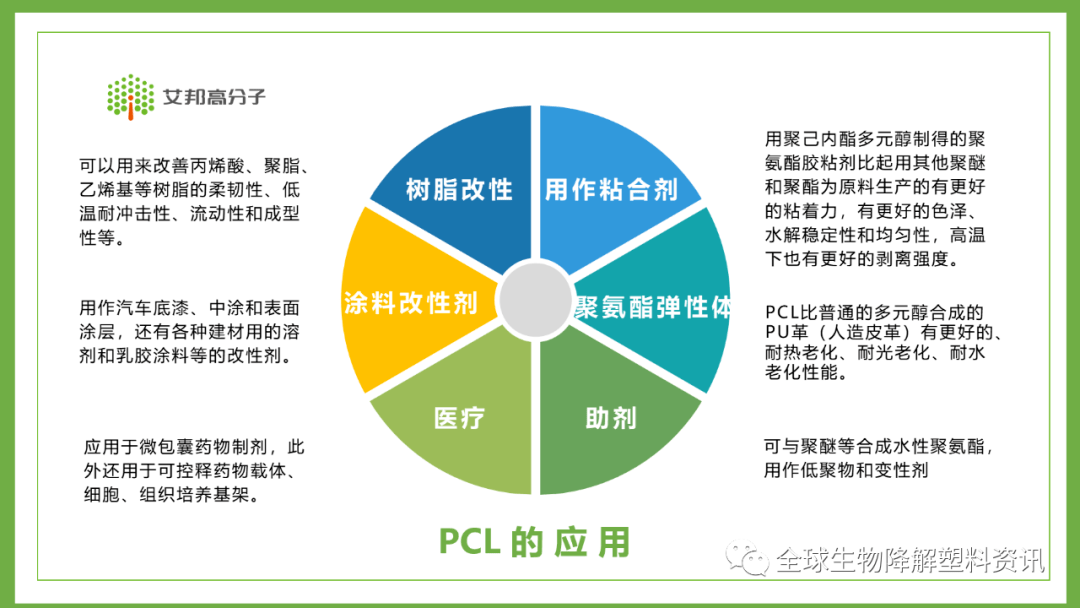 艾邦高分子

可以用来改善丙烯酸、聚脂、乙烯基等树脂的柔韧性、低温耐冲击性、流动性和成型性等。

用作汽车底漆、中涂和表面涂层，还有各种建材用的溶剂和乳胶涂料等的改性剂。

应用于微包囊药物制剂，此外还用于可控释药物载体、细胞、组织培养基架。

树脂改性

用作粘合剂

聚氨酯弹性体

助剂

医疗

涂料改性剂

用聚己内酯多元醇制得的聚氨酯胶粘剂比起用其他聚醚和聚酯为原料生产的有更好的粘着力，有更好的色泽、水解稳定性和均匀性，高温下也有更好的剥离强度。

PCL比普通的多元醇合成的PU革（人造皮革）有更好的、耐热老化、耐光老化、耐水老化性能。

可与聚醚等合成水性聚氨酯，用作低聚物和变性剂

PCL的应用

全球生物降解塑料资讯